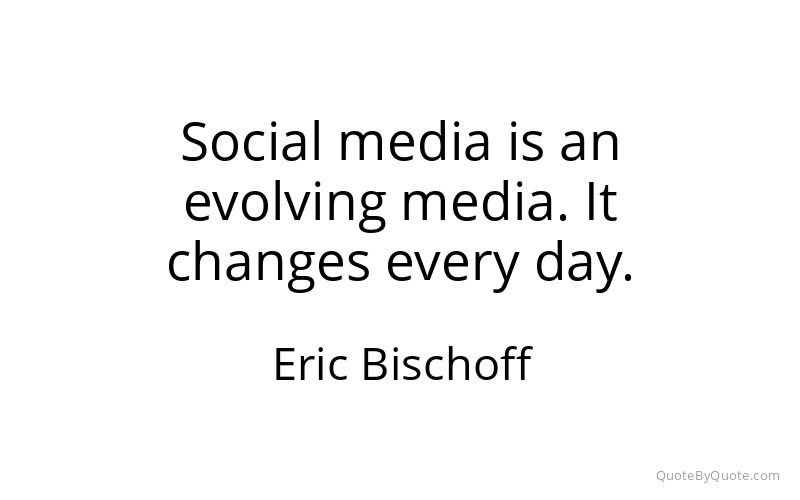 Social media is an evolving media. It changes every day.

Eric Bischoff

QuoteByQuote.com